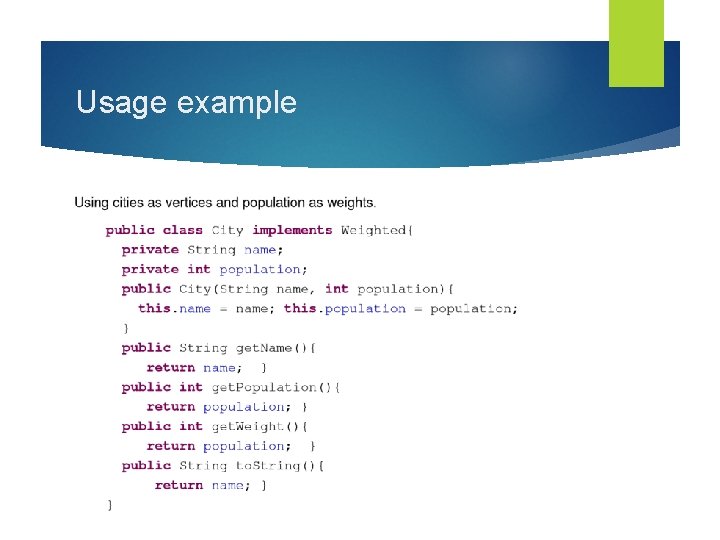 Usage example

Using cities as vertices and population as weights.

public class City implements Weighted{
private String name;
private int population;
public City(String name, int population){
this.name = name; this.population = population;
}
public String getName(){
return name; }
public int getPopulation(){
return population; }
public int getWeight(){
return population; }
public String toString(){
return name; }
}